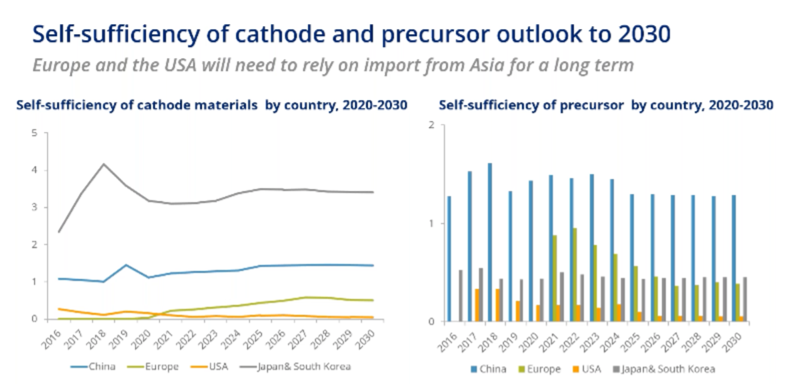 Self-sufficiency of cathode and precursor outlook to 2030

Europe and the USA will need to rely on import from Asia for a long term

Self-sufficiency of cathode materials by country, 2020-2030

5
4
3
2
1
0

2016 2017 2018 2019 2020 2021 2022 2023 2024 2025 2026 2027 2028 2029 2030

China Europe USA Japan& South Korea

Self-sufficiency of precursor by country, 2020-2030

2
1
0

2016 2017 2018 2019 2020 2021 2022 2023 2024 2025 2026 2027 2028 2029 2030

China Europe USA Japan& South Korea